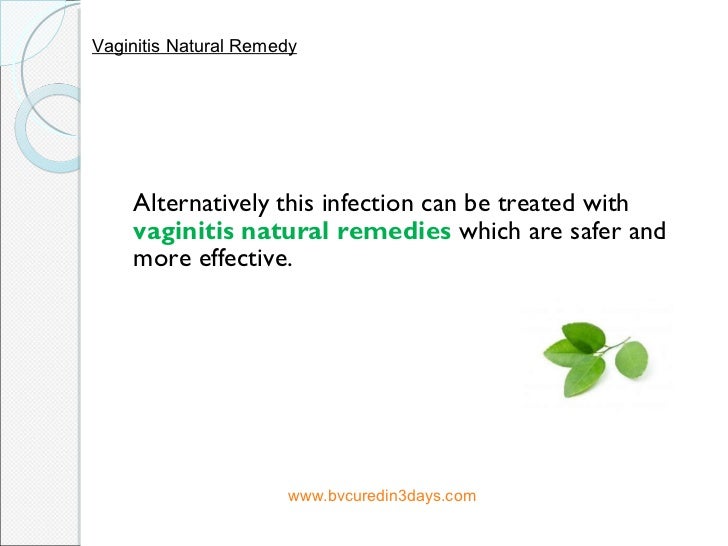 Vaginitis Natural Remedy

Alternatively this infection can be treated with vaginitis natural remedies which are safer and more effective.

www.bvcuredin3days.com